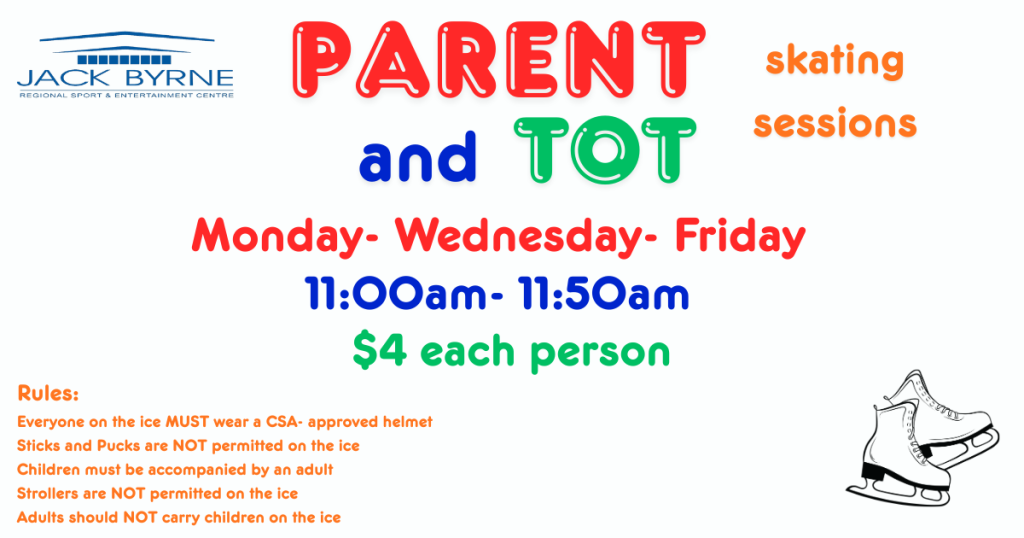 JACK BYRNE
REGIONAL SPORT & ENTERTAINMENT CENTRE

PARENT

and TOT

skating sessions

Monday- Wednesday- Friday

11:00am- 11:50am

$4 each person

Rules:
Everyone on the ice MUST wear a CSA- approved helmet
Sticks and Pucks are NOT permitted on the ice
Children must be accompanied by an adult
Strollers are NOT permitted on the ice
Adults should NOT carry children on the ice